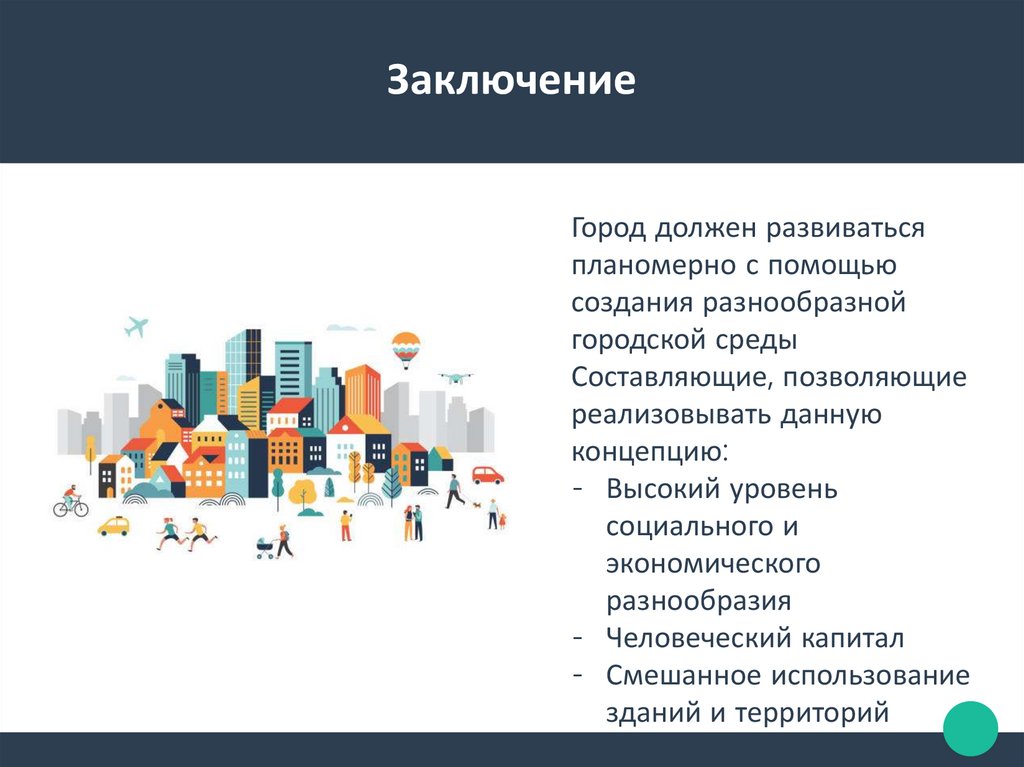 Заключение

Город должен развиваться планомерно с помощью создания разнообразной городской среды
Составляющие, позволяющие реализовывать данную концепцию:
- Высокий уровень социального и экономического разнообразия
- Человеческий капитал
- Смешанное использование зданий и территорий